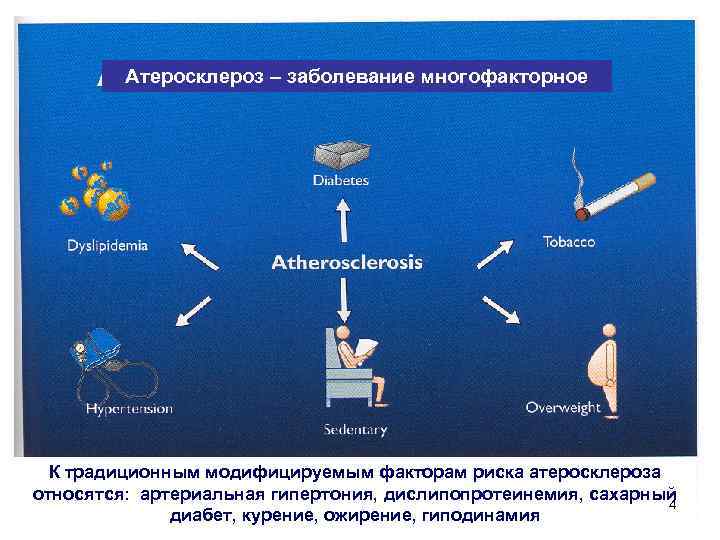 Атеросклероз – заболевание многофакторное

Diabetes

Dyslipidemia

Tobacco

Atherosclerosis

Hypertension

Sedentary

Overweight

К традиционным модифицируемым факторам риска атеросклероза относятся: артериальная гипертония, дислипопротеинемия, сахарный диабет, курение, ожирение, гиподинамия

4